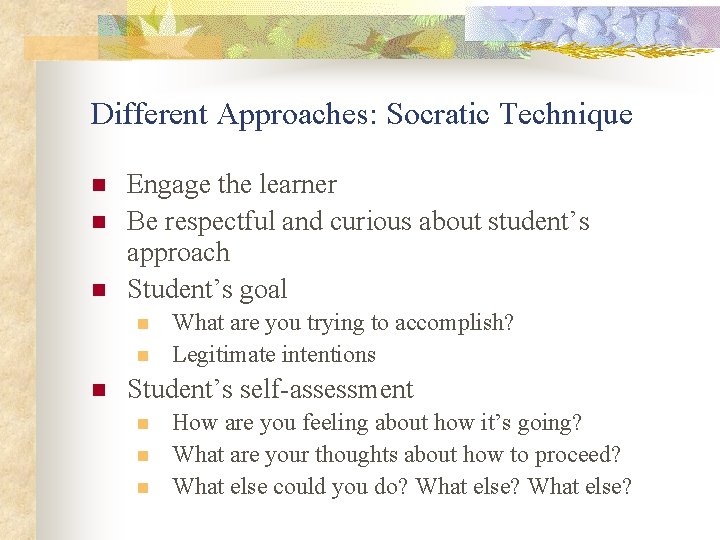 Different Approaches: Socratic Technique

- Engage the learner
- Be respectful and curious about student’s approach
- Student’s goal
  - What are you trying to accomplish?
  - Legitimate intentions
- Student’s self-assessment
  - How are you feeling about how it’s going?
  - What are your thoughts about how to proceed?
  - What else could you do? What else? What else?